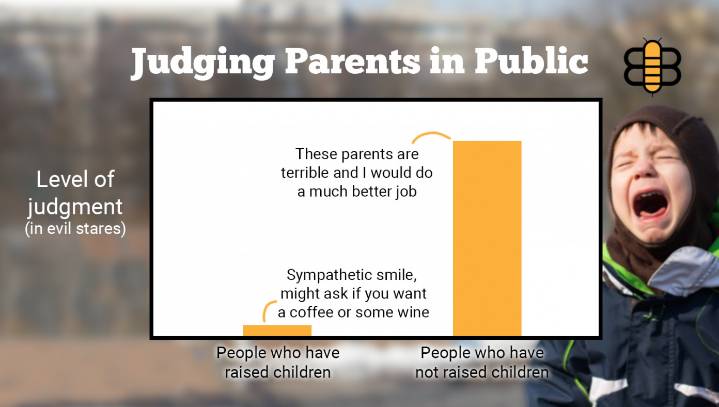 Judging Parents in Public

Level of judgment
(in evil stares)

These parents are terrible and I would do a much better job

Sympathetic smile, might ask if you want a coffee or some wine

People who have raised children

People who have not raised children